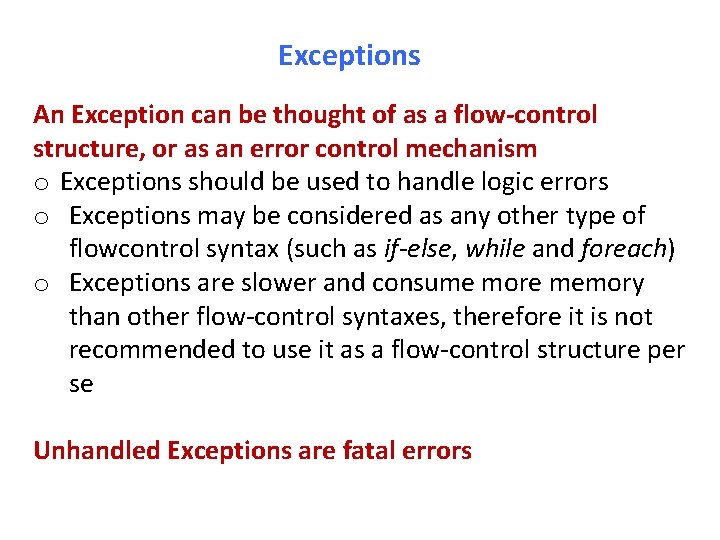 Exceptions

An Exception can be thought of as a flow-control structure, or as an error control mechanism

o Exceptions should be used to handle logic errors
o Exceptions may be considered as any other type of flowcontrol syntax (such as if-else, while and foreach)
o Exceptions are slower and consume more memory than other flow-control syntaxes, therefore it is not recommended to use it as a flow-control structure per se

Unhandled Exceptions are fatal errors